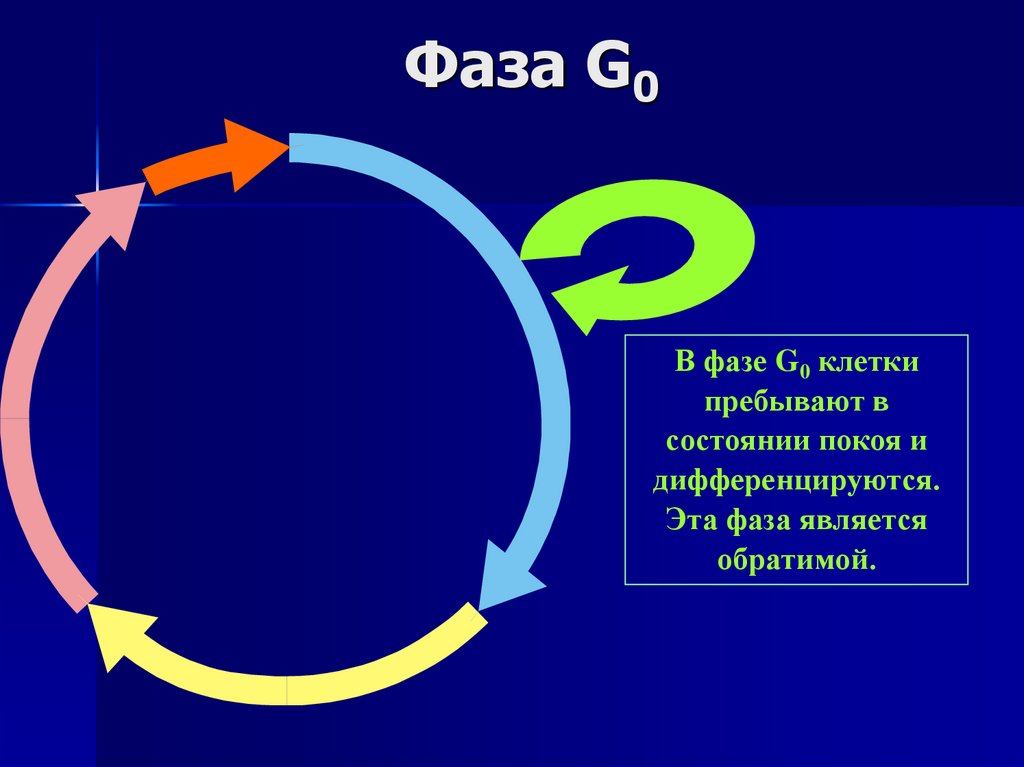 Фаза $G_0$

В фазе $G_0$ клетки пребывают в состоянии покоя и дифференцируются. Эта фаза является обратимой.